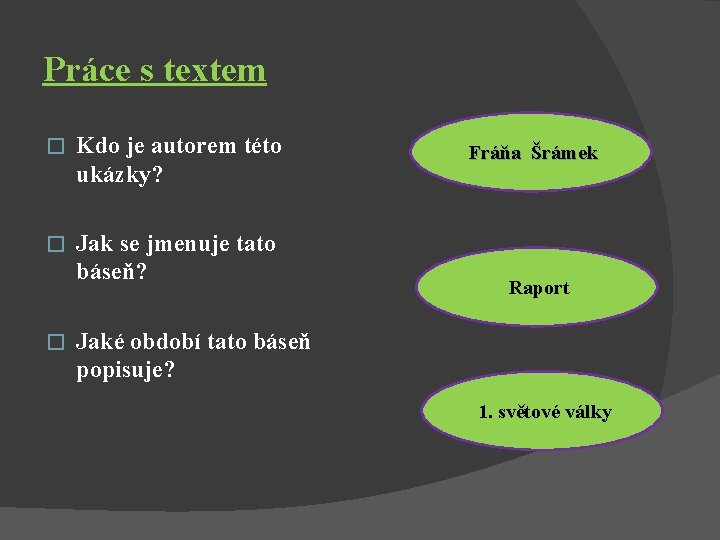 Práce s textem

Kdo je autorem této ukázky?

Jak se jmenuje tato báseň?

Jaké období tato báseň popisuje?

Fráňa Šrámek

Raport

1. světové války